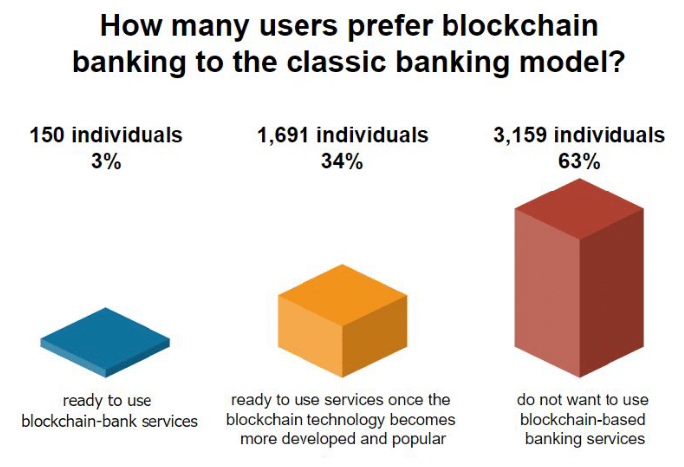 How many users prefer blockchain banking to the classic banking model?

150 individuals
3%

ready to use blockchain-bank services

1,691 individuals
34%

ready to use services once the blockchain technology becomes more developed and popular

3,159 individuals
63%

do not want to use blockchain-based banking services